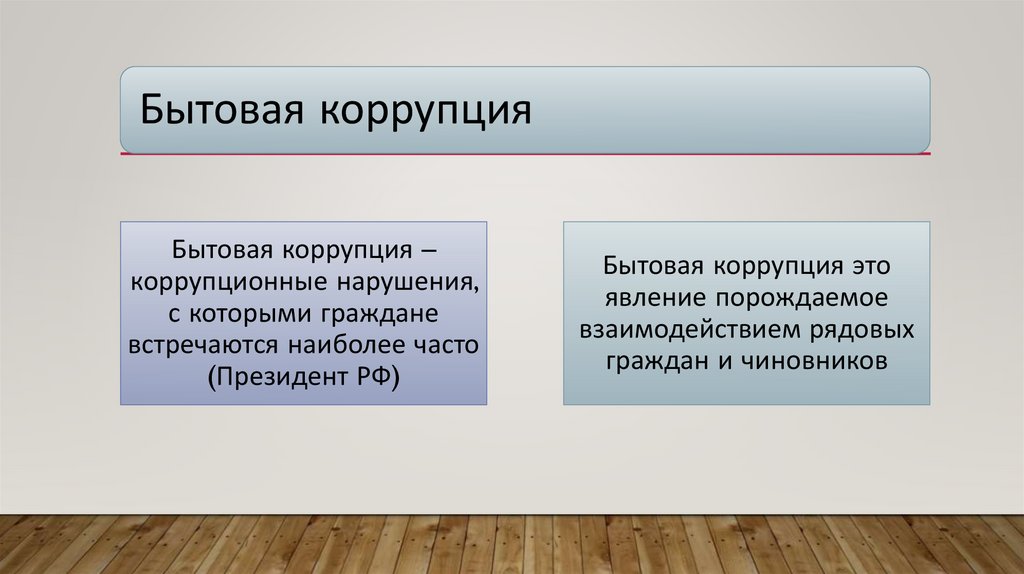 Бытовая коррупция

Бытовая коррупция – коррупционные нарушения, с которыми граждане встречаются наиболее часто (Президент РФ)

Бытовая коррупция это явление порождаемое взаимодействием рядовых граждан и чиновников